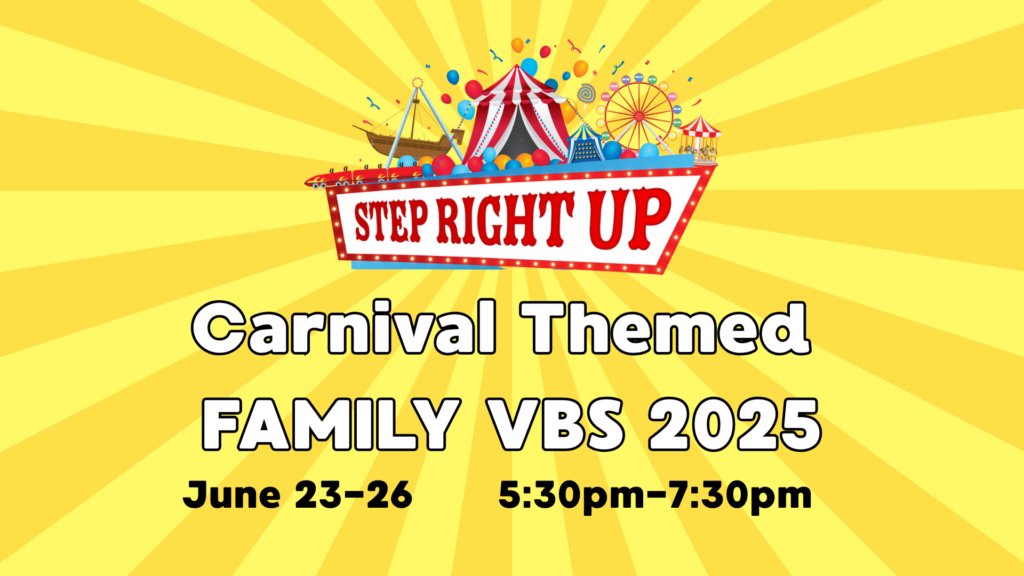 STEP RIGHT UP

Carnival Themed
FAMILY VBS 2025

June 23-26 5:30pm-7:30pm